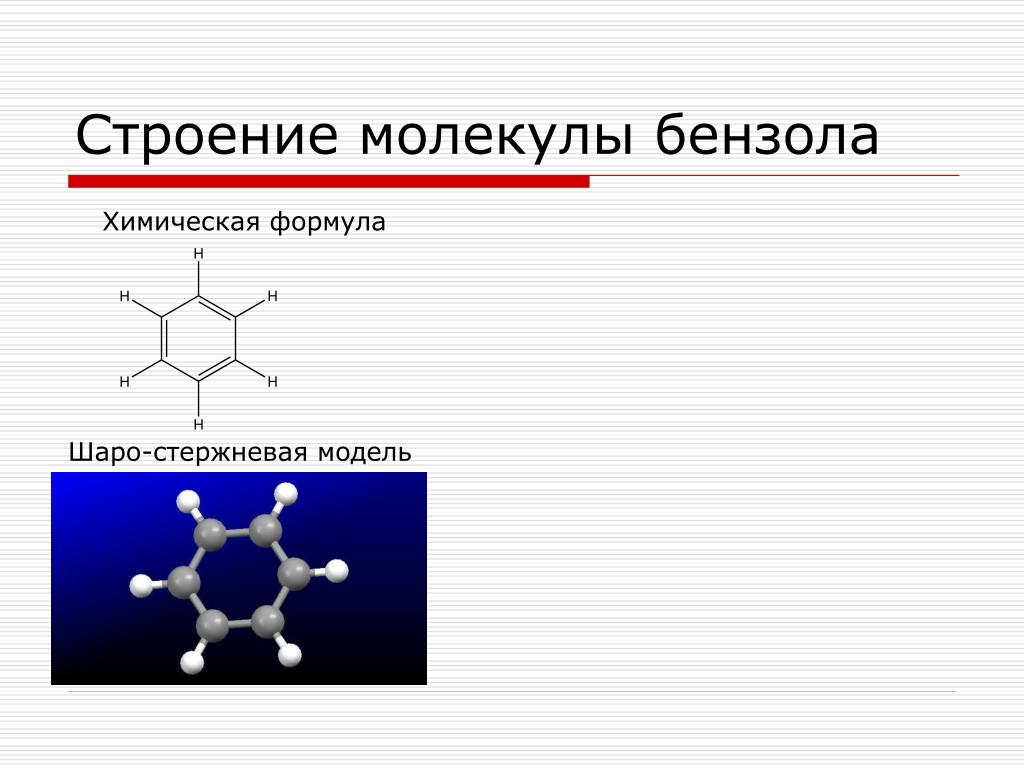 Строение молекулы бензола

Химическая формула

H
H H
H H
H

Шаро-стержневая модель